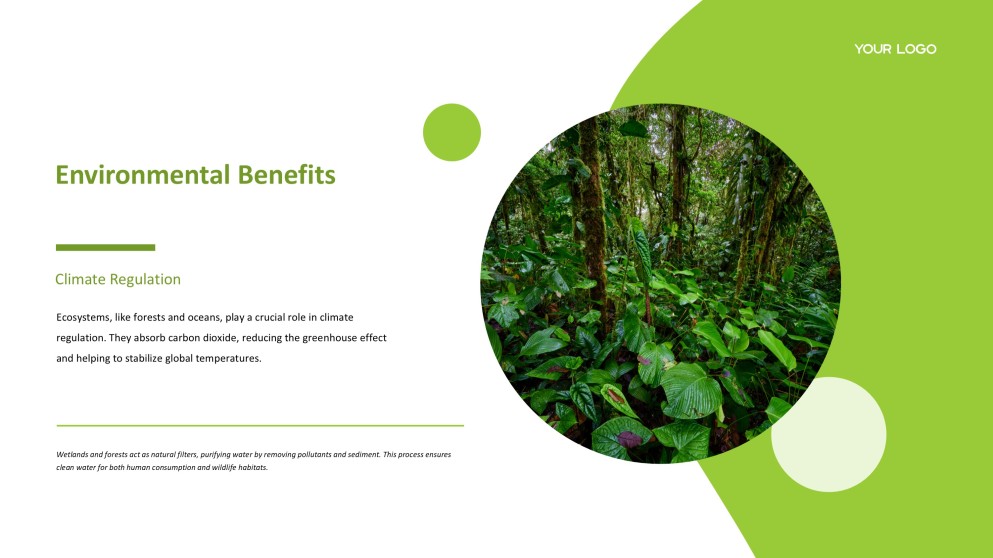 YOUR LOGO

Environmental Benefits

Climate Regulation

Ecosystems, like forests and oceans, play a crucial role in climate regulation. They absorb carbon dioxide, reducing the greenhouse effect and helping to stabilize global temperatures.

Wetlands and forests act as natural filters, purifying water by removing pollutants and sediment. This process ensures clean water for both human consumption and wildlife habitats.